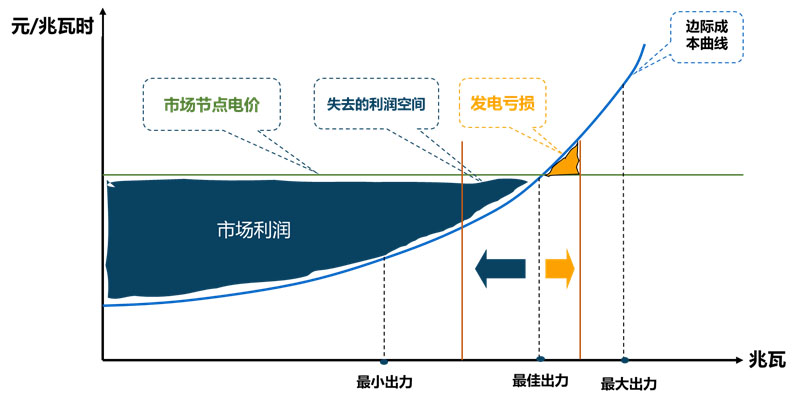 元/兆瓦时

边际成本曲线

市场节点电价

失去的利润空间

发电亏损

市场利润

兆瓦

最小出力

最佳出力

最大出力